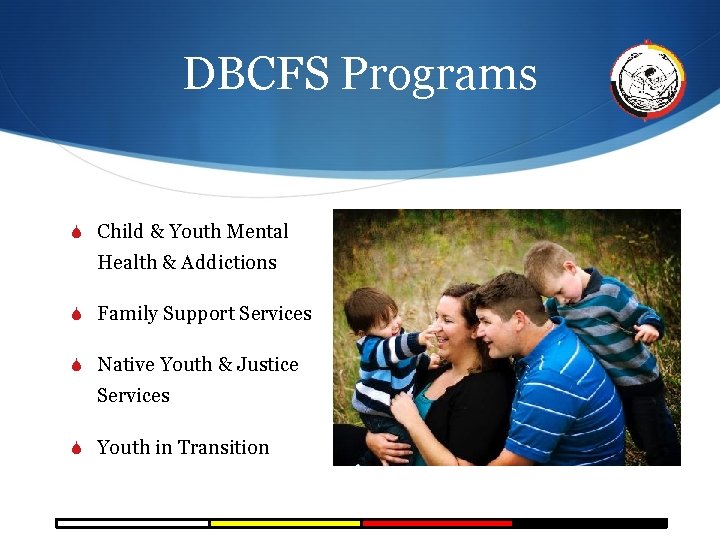 DBCFS Programs

Child & Youth Mental Health & Addictions

Family Support Services

Native Youth & Justice Services

Youth in Transition